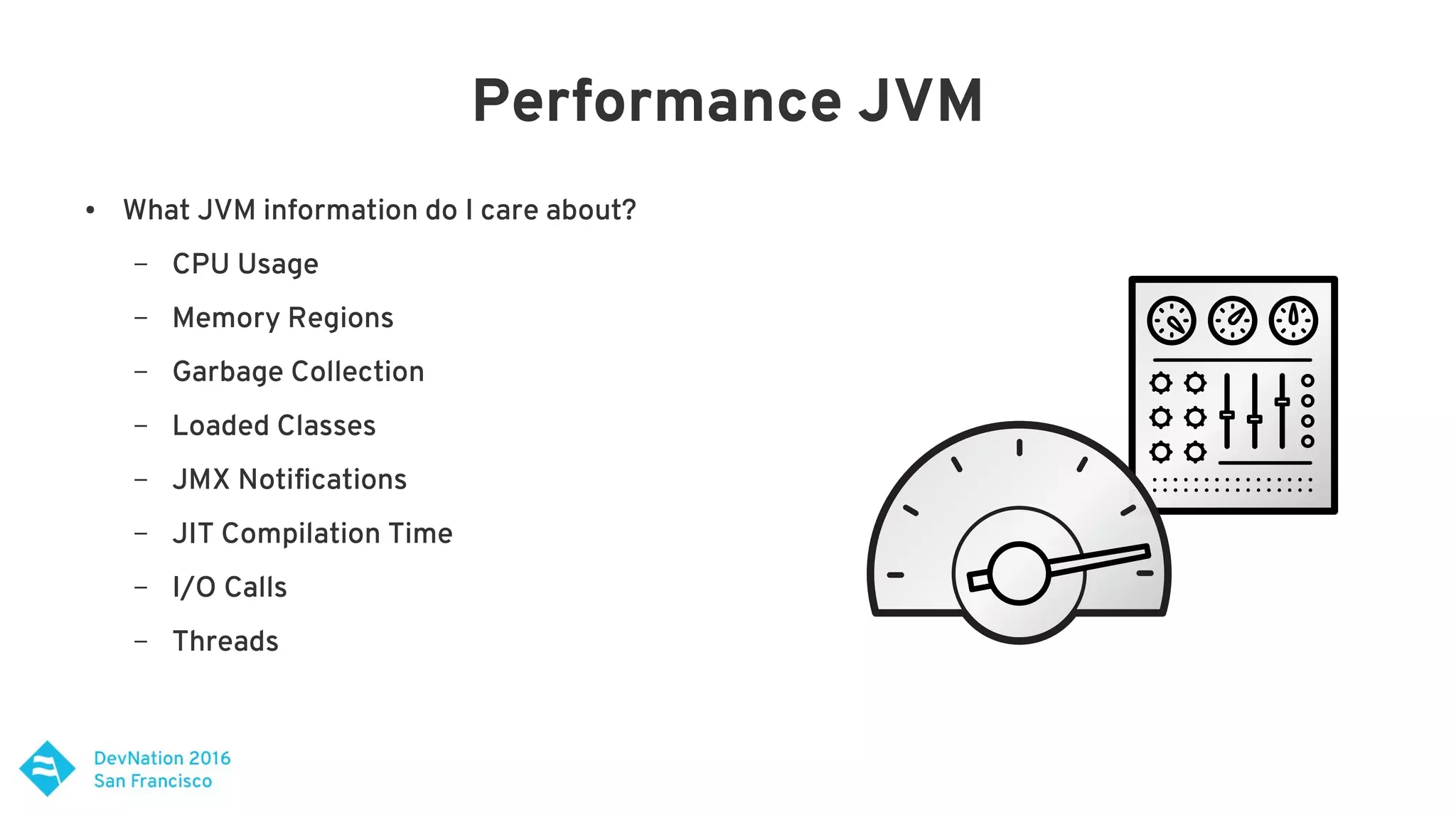 Performance JVM

• What JVM information do I care about?
  – CPU Usage
  – Memory Regions
  – Garbage Collection
  – Loaded Classes
  – JMX Notifications
  – JIT Compilation Time
  – I/O Calls
  – Threads

DevNation 2016
San Francisco